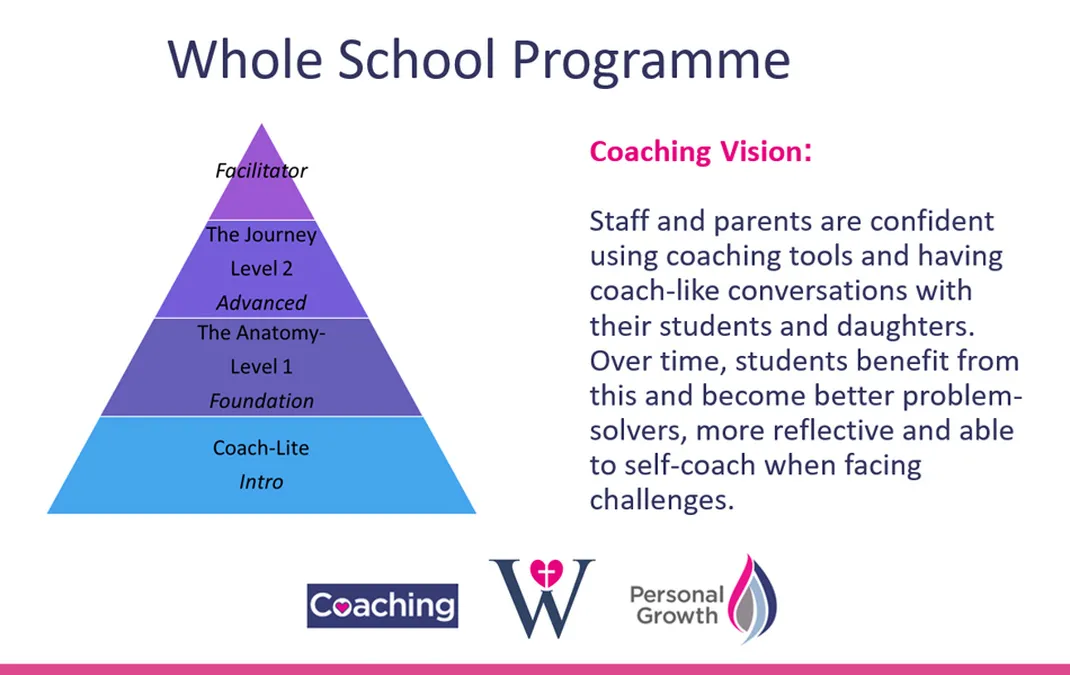 Whole School Programme

Facilitator

The Journey Level 2 Advanced

The Anatomy- Level 1 Foundation

Coach-Lite Intro

Coaching Vision:

Staff and parents are confident using coaching tools and having coach-like conversations with their students and daughters. Over time, students benefit from this and become better problem-solvers, more reflective and able to self-coach when facing challenges.

Coaching

W

Personal Growth